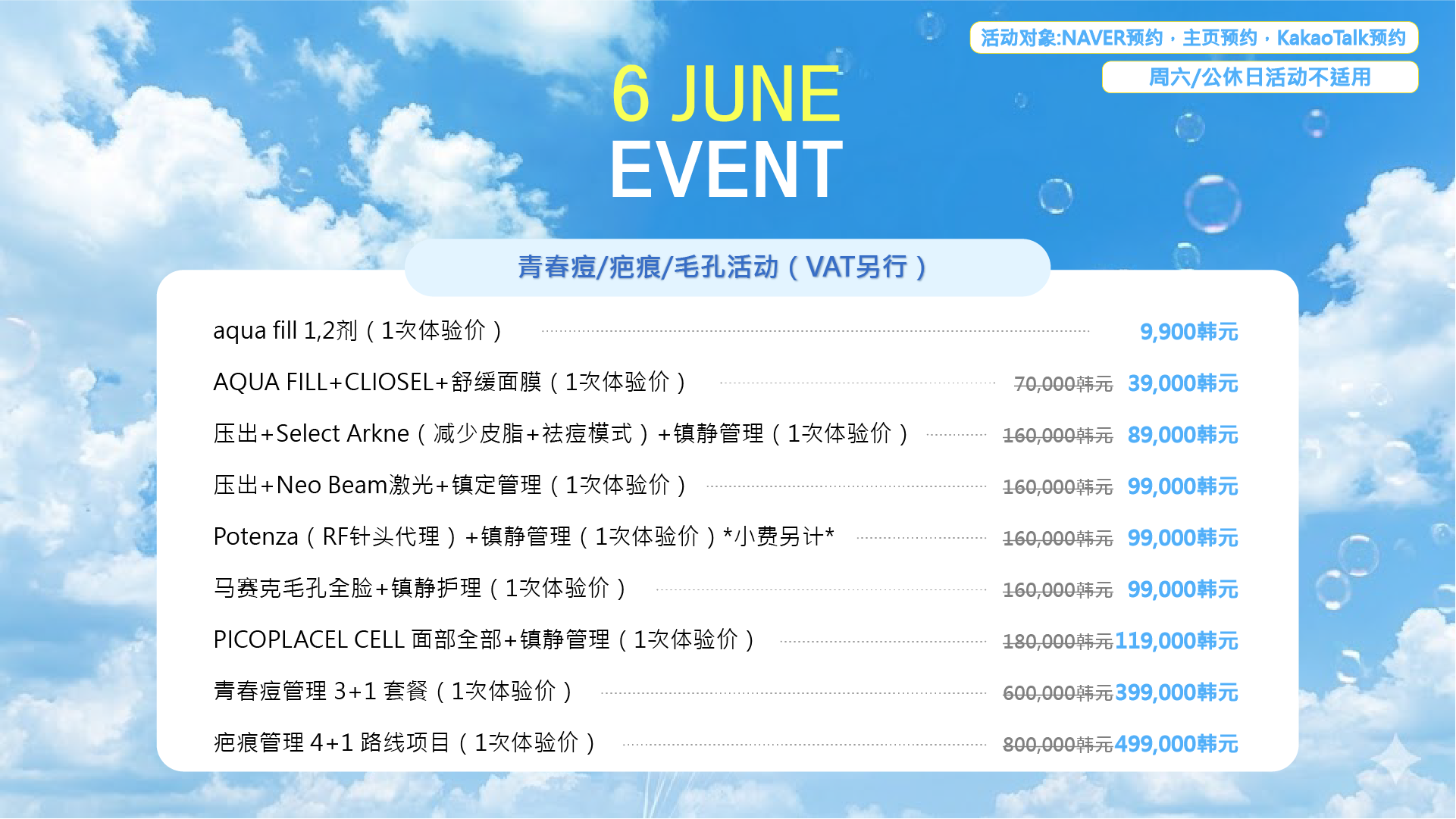 活动对象:NAVER预约，主页预约，KakaoTalk预约

周六/公休日活动不适用

6 JUNE
EVENT

青春痘/疤痕/毛孔活动（VAT另行）

aqua fill 1,2剂（1次体验价） 9,900韩元

AQUA FILL+CLIOSEL+舒缓面膜（1次体验价） 70,000韩元 39,000韩元

压出+Select Arkne（减少皮脂+祛痘模式）+镇静管理（1次体验价） 160,000韩元 89,000韩元

压出+Neo Beam激光+镇定管理（1次体验价） 160,000韩元 99,000韩元

Potenza（RF针头代理）+镇静管理（1次体验价）*小费另计* 160,000韩元 99,000韩元

马赛克毛孔全脸+镇静护理（1次体验价） 160,000韩元 99,000韩元

PICOPLACEL CELL 面部全部+镇静管理（1次体验价） 180,000韩元 119,000韩元

青春痘管理 3+1 套餐（1次体验价） 600,000韩元 399,000韩元

疤痕管理 4+1 路线项目（1次体验价） 800,000韩元 499,000韩元